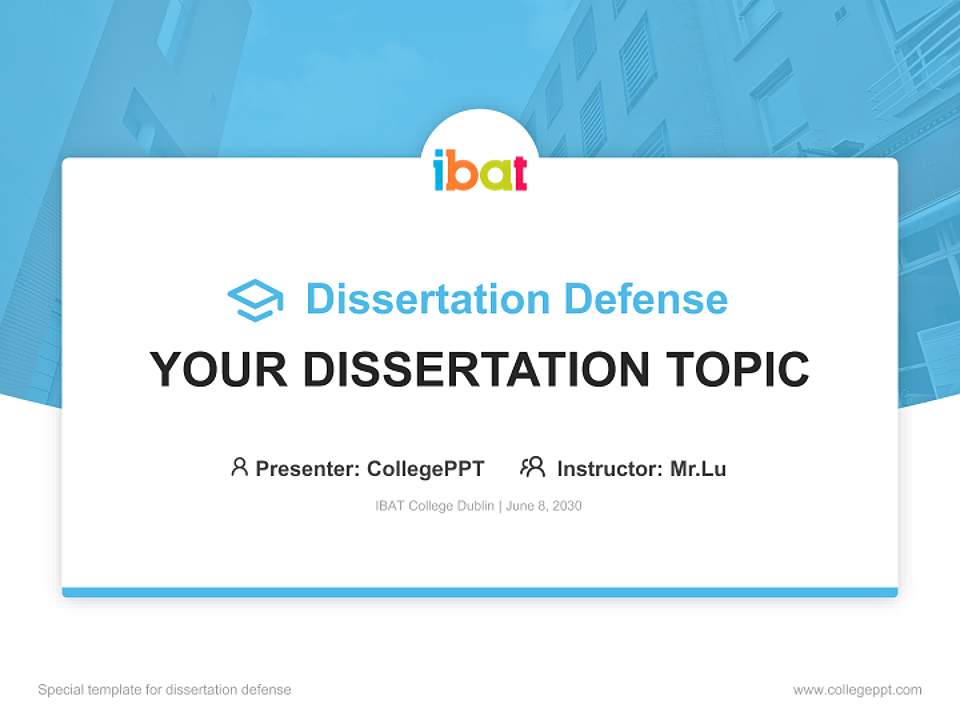 ibat

Dissertation Defense

YOUR DISSERTATION TOPIC

Presenter: CollegePPT Instructor: Mr.Lu

IBAT College Dublin | June 8, 2030

Special template for dissertation defense

www.collegeppt.com